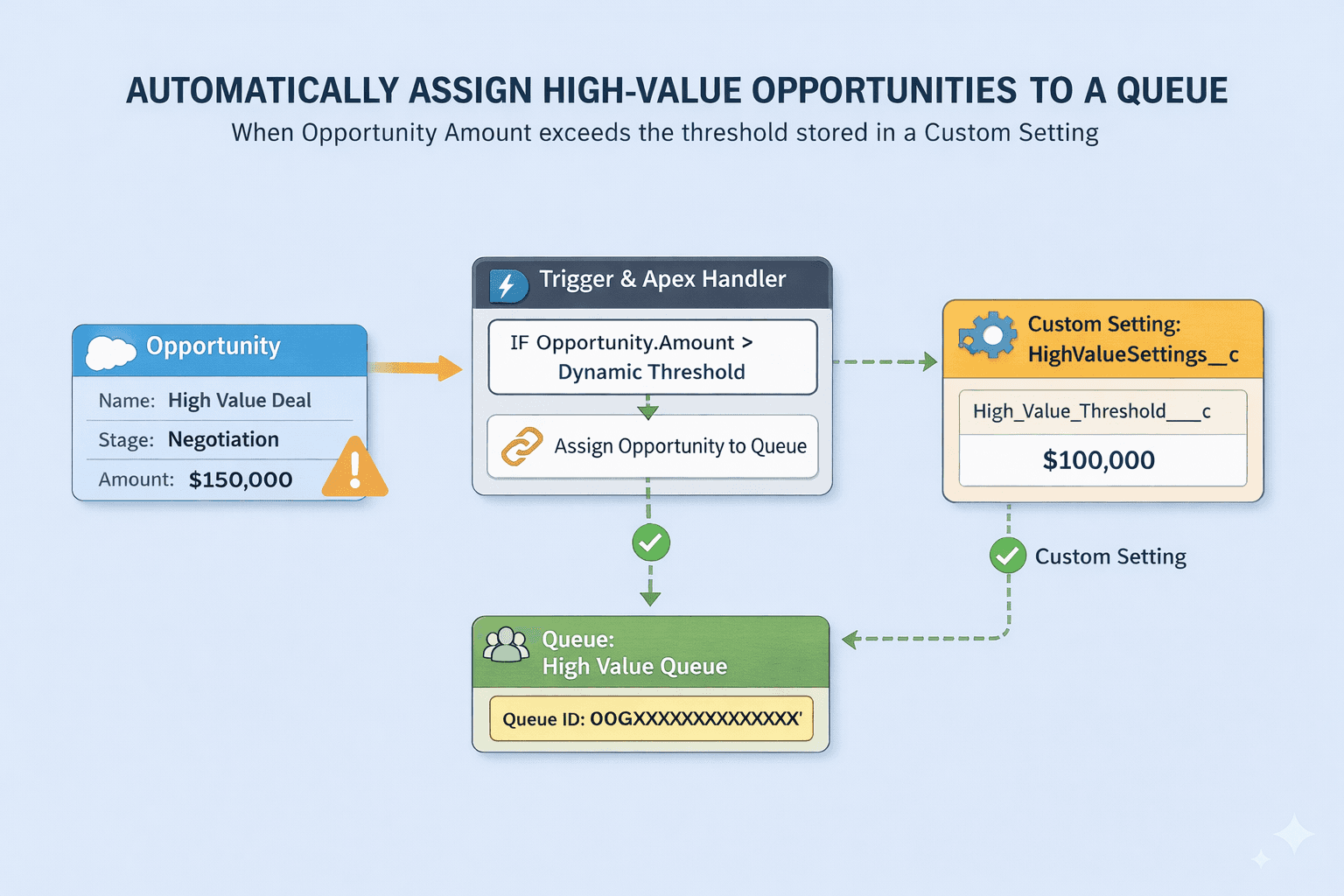 AUTOMATICALLY ASSIGN HIGH-VALUE OPPORTUNITIES TO A QUEUE

When Opportunity Amount exceeds the threshold stored in a Custom Setting

Opportunity

Name: High Value Deal

Stage: Negotiation

Amount: $150,000

Trigger & Apex Handler

IF Opportunity.Amount > Dynamic Threshold

Assign Opportunity to Queue

Custom Setting: HighValueSettings__c

High_Value_Threshold___c

$100,000

Custom Setting

Queue: High Value Queue

Queue ID: 00GXXXXXXXXXXXXXX'